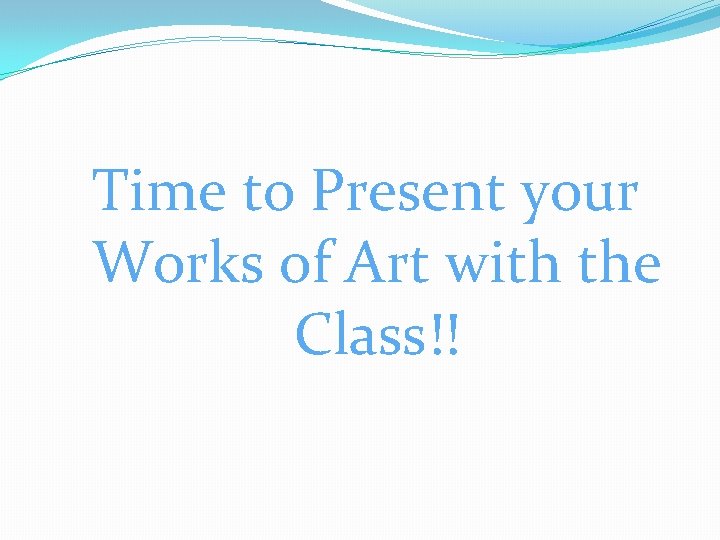 Time to Present your Works of Art with the Class!!